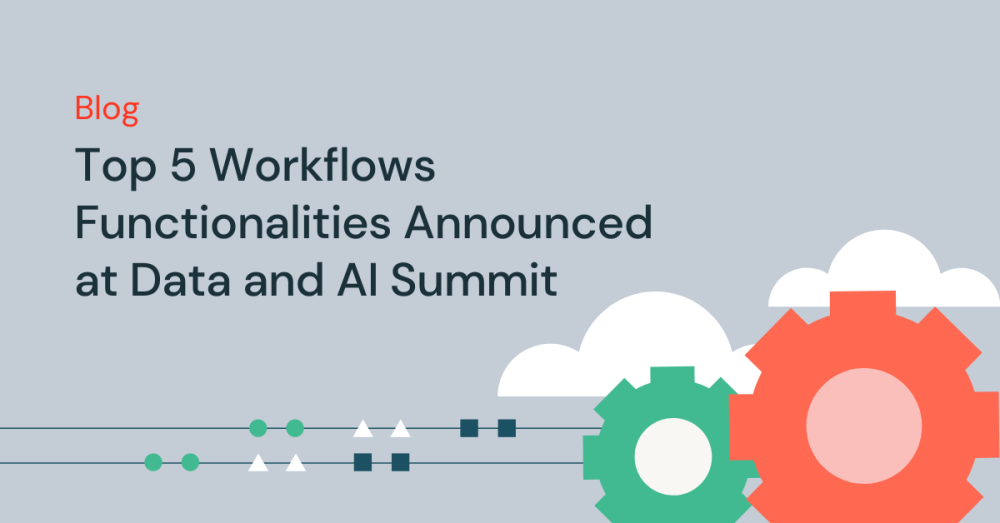 Blog

Top 5 Workflows Functionalities Announced at Data and AI Summit